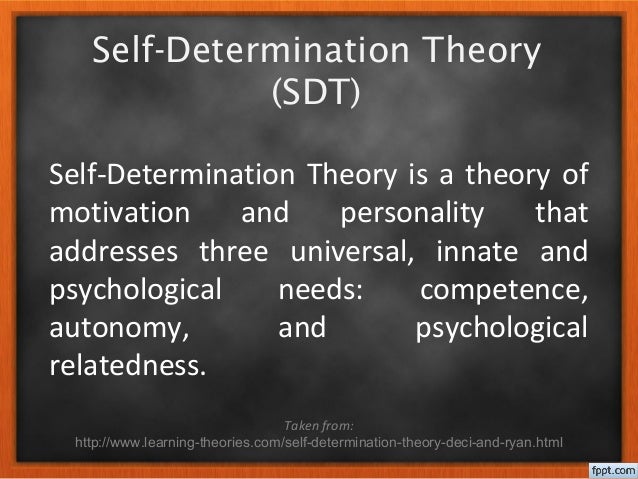 Self-Determination Theory (SDT)

Self-Determination Theory is a theory of motivation and personality that addresses three universal, innate and psychological needs: competence, autonomy, and psychological relatedness.

Taken from:
http://www.learning-theories.com/self-determination-theory-deci-and-ryan.html

fppt.com